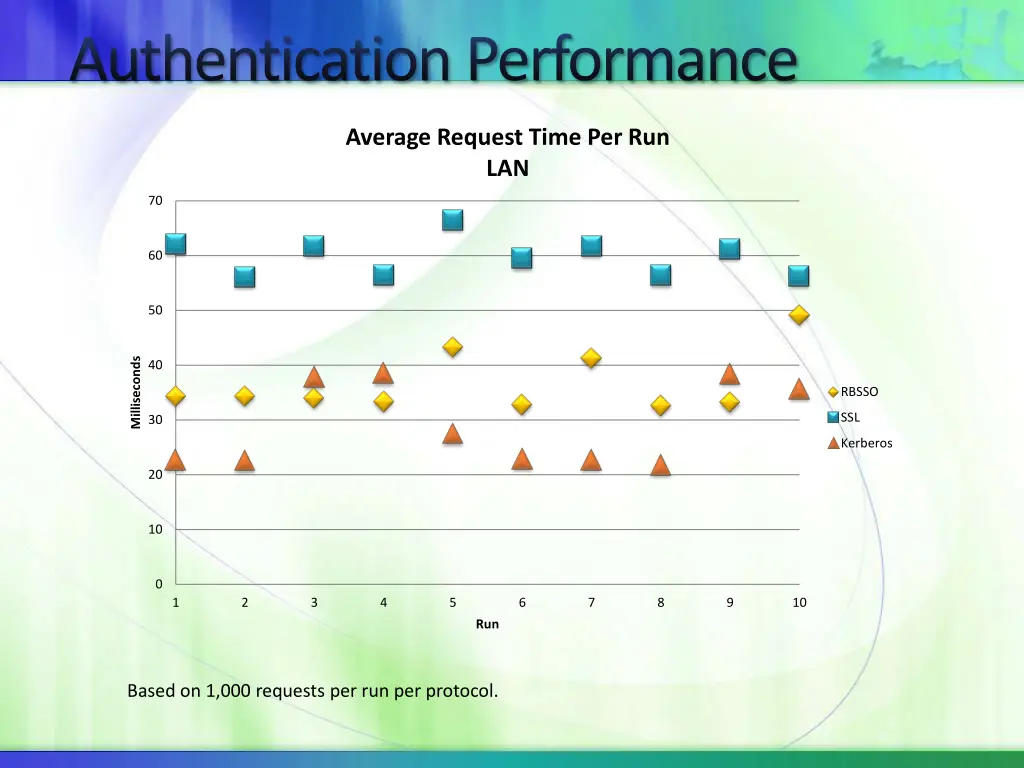 Authentication Performance

Average Request Time Per Run
LAN

70
60
50
40
30
20
10
0

Milliseconds

1 2 3 4 5 6 7 8 9 10

Run

RBSSO
SSL
Kerberos

Based on 1,000 requests per run per protocol.